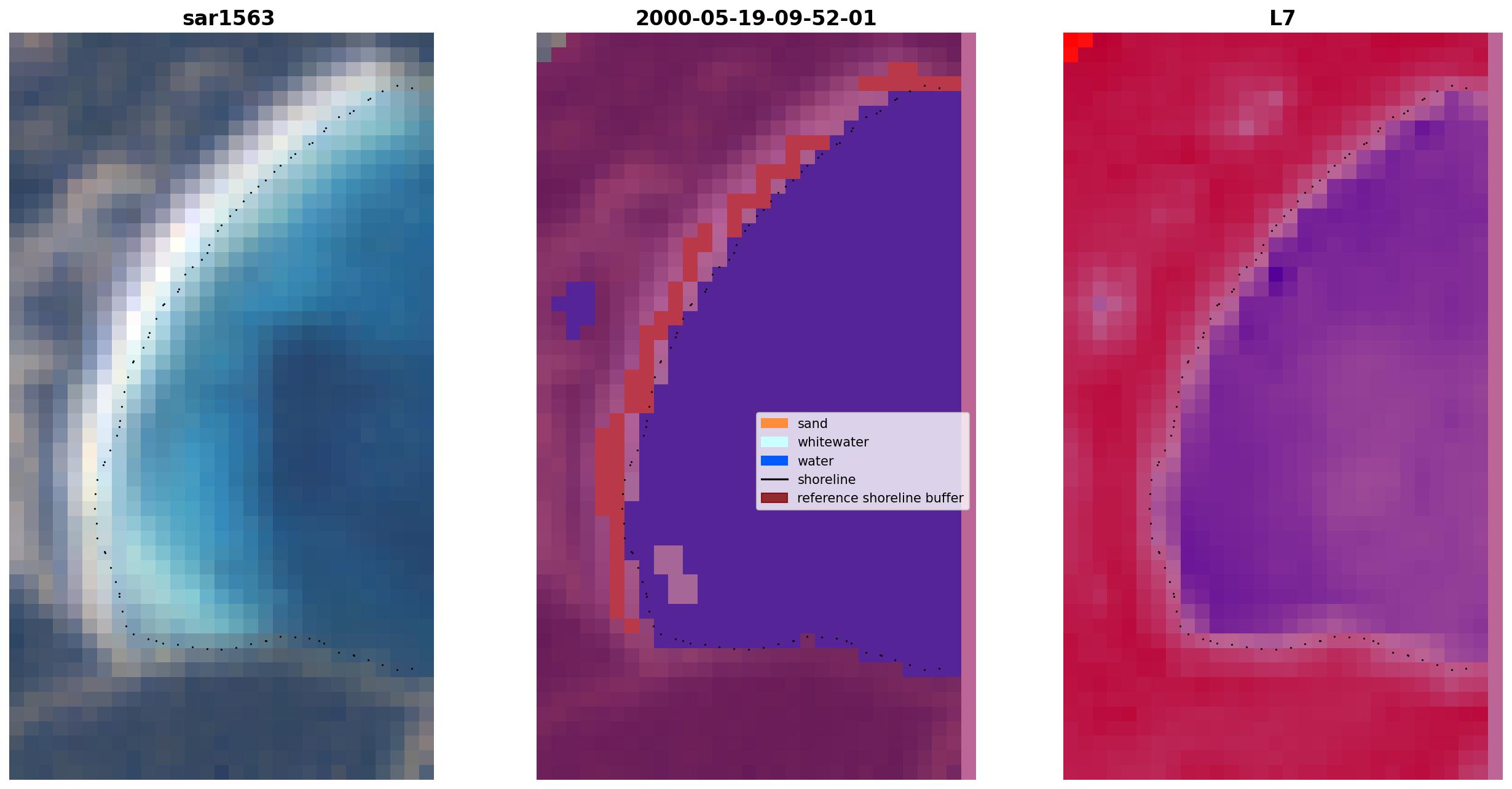 sar1563

2000-05-19-09-52-01

sand
whitewater
water
shoreline
reference shoreline buffer

L7